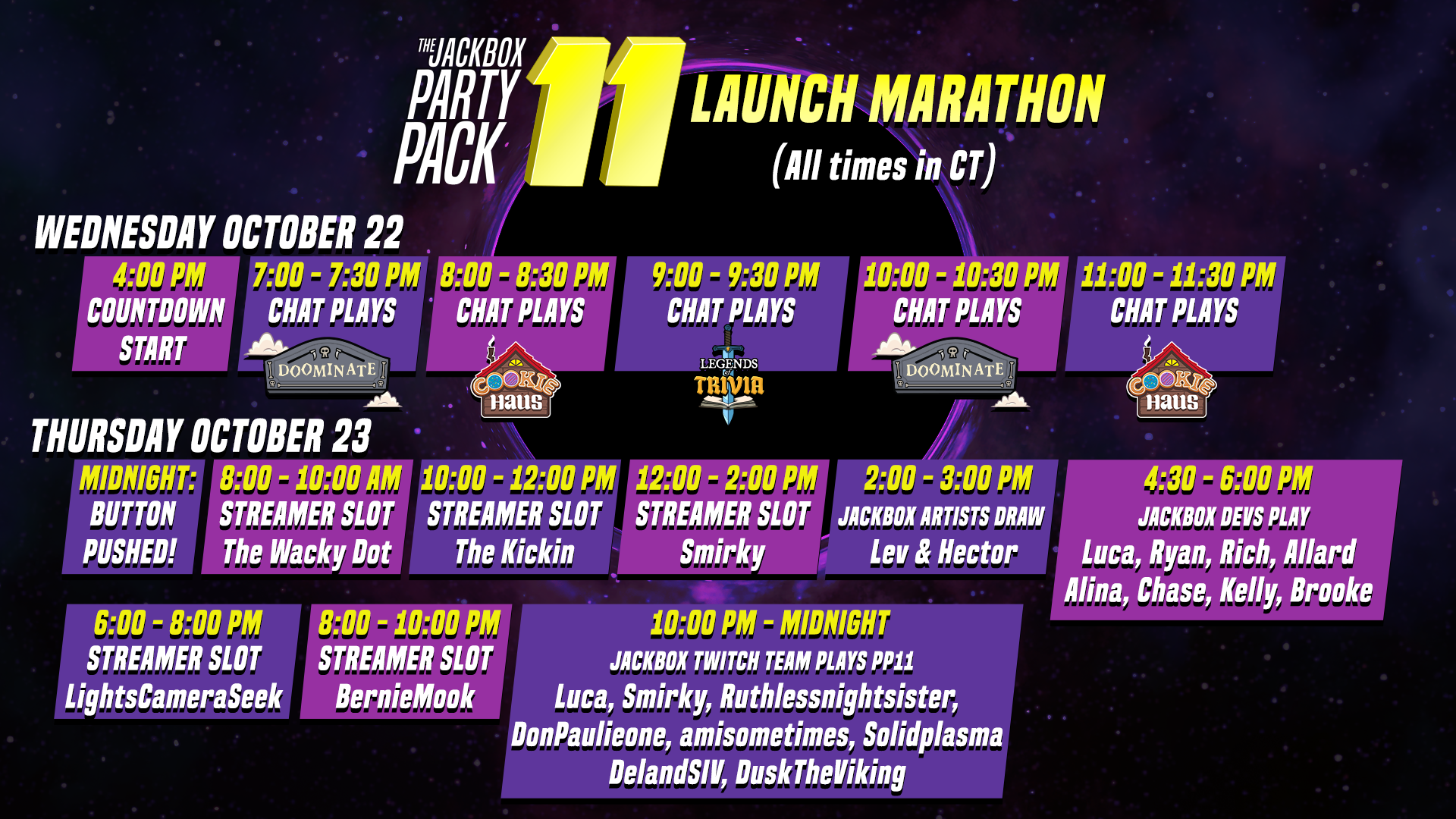 THE JACKBOX PARTY PACK 11 LAUNCH MARATHON

(All times in CT)

WEDNESDAY OCTOBER 22

4:00 PM COUNTDOWN START

7:00 - 7:30 PM CHAT PLAYS DOOMINATE

8:00 - 8:30 PM CHAT PLAYS COOKIE HAUS

9:00 - 9:30 PM CHAT PLAYS LEGENDS of TRIVIA

10:00 - 10:30 PM CHAT PLAYS DOOMINATE

11:00 - 11:30 PM CHAT PLAYS COOKIE HAUS

THURSDAY OCTOBER 23

MIDNIGHT: BUTTON PUSHED!

8:00 - 10:00 AM STREAMER SLOT The Wacky Dot

10:00 - 12:00 PM STREAMER SLOT The Kickin

12:00 - 2:00 PM STREAMER SLOT Smirky

2:00 - 3:00 PM JACKBOX ARTISTS DRAW Lev & Hector

4:30 - 6:00 PM JACKBOX DEVS PLAY Luca, Ryan, Rich, Allard Alina, Chase, Kelly, Brooke

6:00 - 8:00 PM STREAMER SLOT LightsCameraSeek

8:00 - 10:00 PM STREAMER SLOT BernieMook

10:00 PM - MIDNIGHT JACKBOX TWITCH TEAM PLAYS PP11 Luca, Smirky, Ruthlessnightsister, DonPaulieone, amisometimes, Solidplasma DelandSIV, DuskTheViking